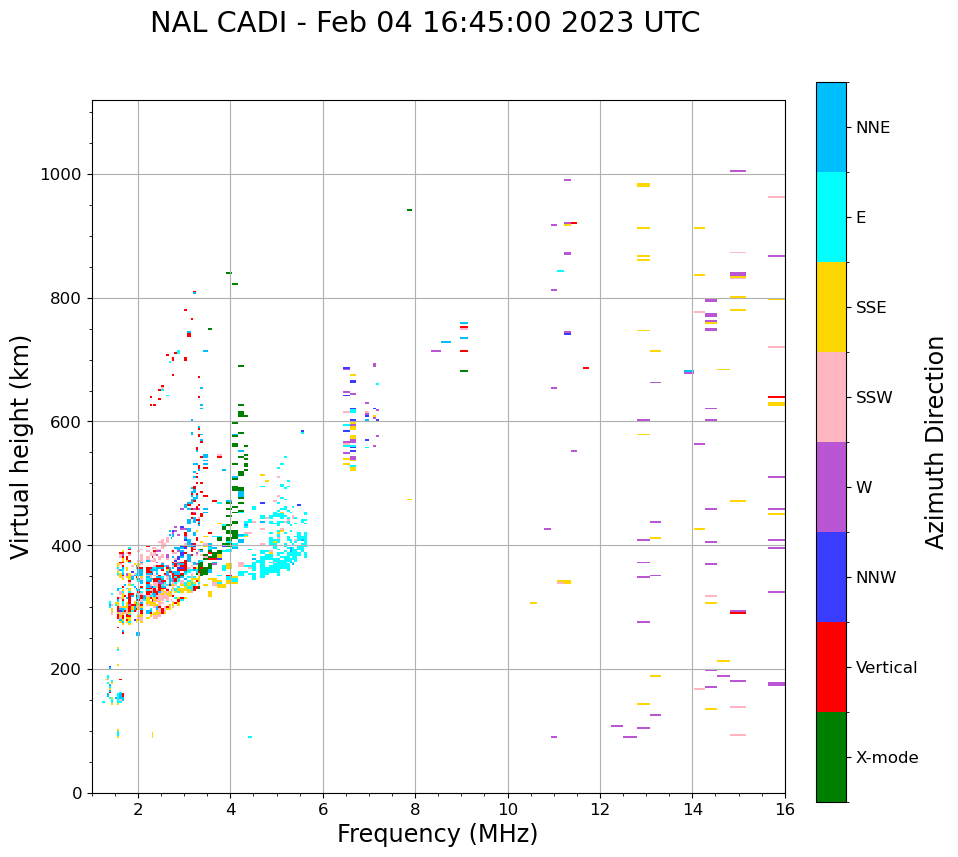 NAL CADI - Feb 04 16:45:00 2023 UTC

Virtual height (km)

1000
800
600
400
200
0

2
4
6
8
10
12
14
16

Frequency (MHz)

NNE
E
SSE
SSW
W
NNW
Vertical
X-mode

Azimuth Direction